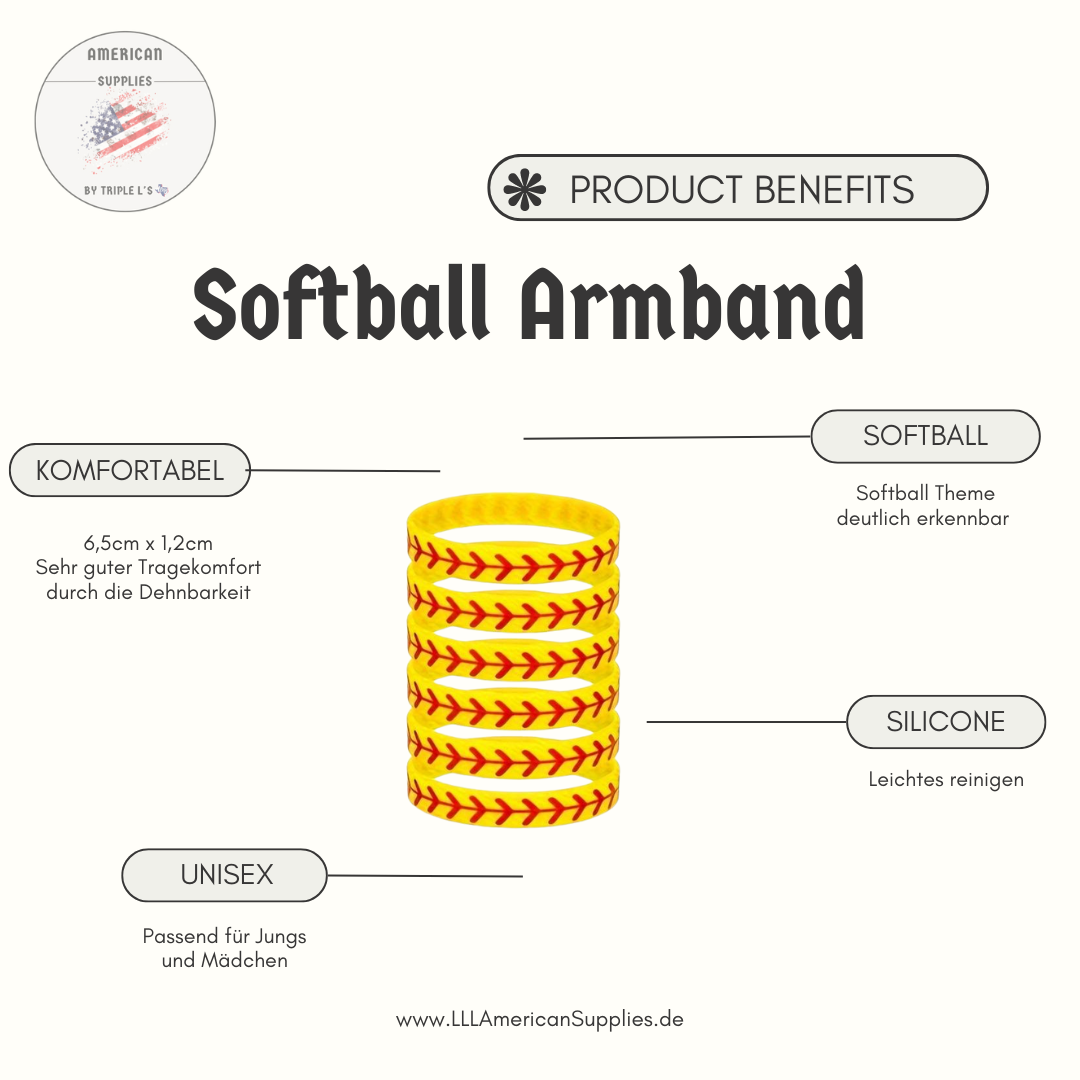 AMERICAN
SUPPLIES
BY TRIPLE L'S

PRODUCT BENEFITS

Softball Armband

KOMFORTABEL

6,5cm x 1,2cm
Sehr guter Tragekomfort
durch die Dehnbarkeit

SOFTBALL

Softball Theme
deutlich erkennbar

SILICONE

Leichtes reinigen

UNISEX

Passend für Jungs
und Mädchen

www.LLLAmericanSupplies.de